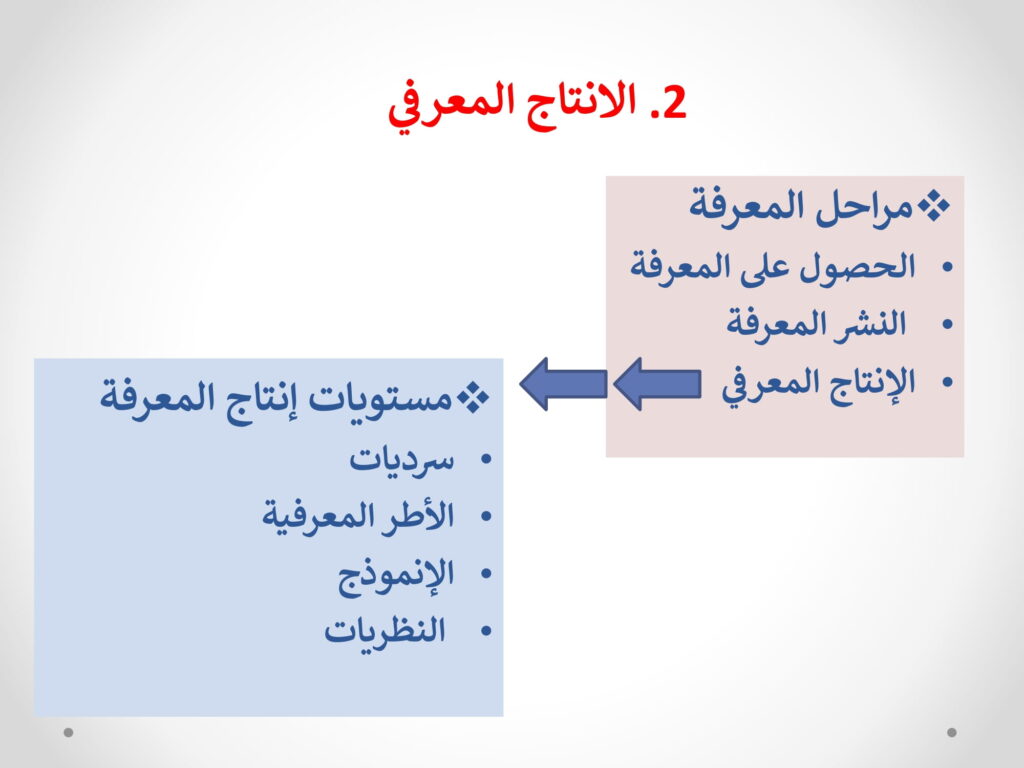 2. الانتاج المعرفي

❖مراحل المعرفة
• الحصول على المعرفة
• النشر المعرفة
• الإنتاج المعرفي

❖مستويات إنتاج المعرفة
• سرديات
• الأطر المعرفية
• الإنموذج
• النظريات